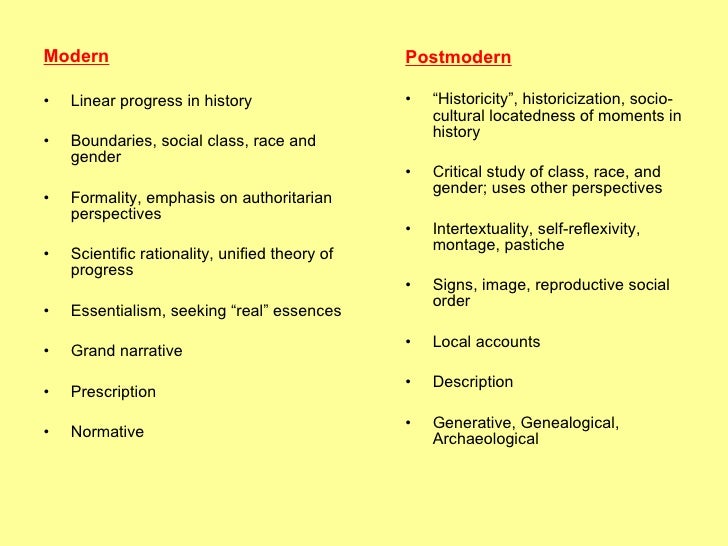 Modern

• Linear progress in history

• Boundaries, social class, race and gender

• Formality, emphasis on authoritarian perspectives

• Scientific rationality, unified theory of progress

• Essentialism, seeking “real” essences

• Grand narrative

• Prescription

• Normative

Postmodern

• “Historicity”, historicization, socio-cultural locatedness of moments in history

• Critical study of class, race, and gender; uses other perspectives

• Intertextuality, self-reflexivity, montage, pastiche

• Signs, image, reproductive social order

• Local accounts

• Description

• Generative, Genealogical, Archaeological